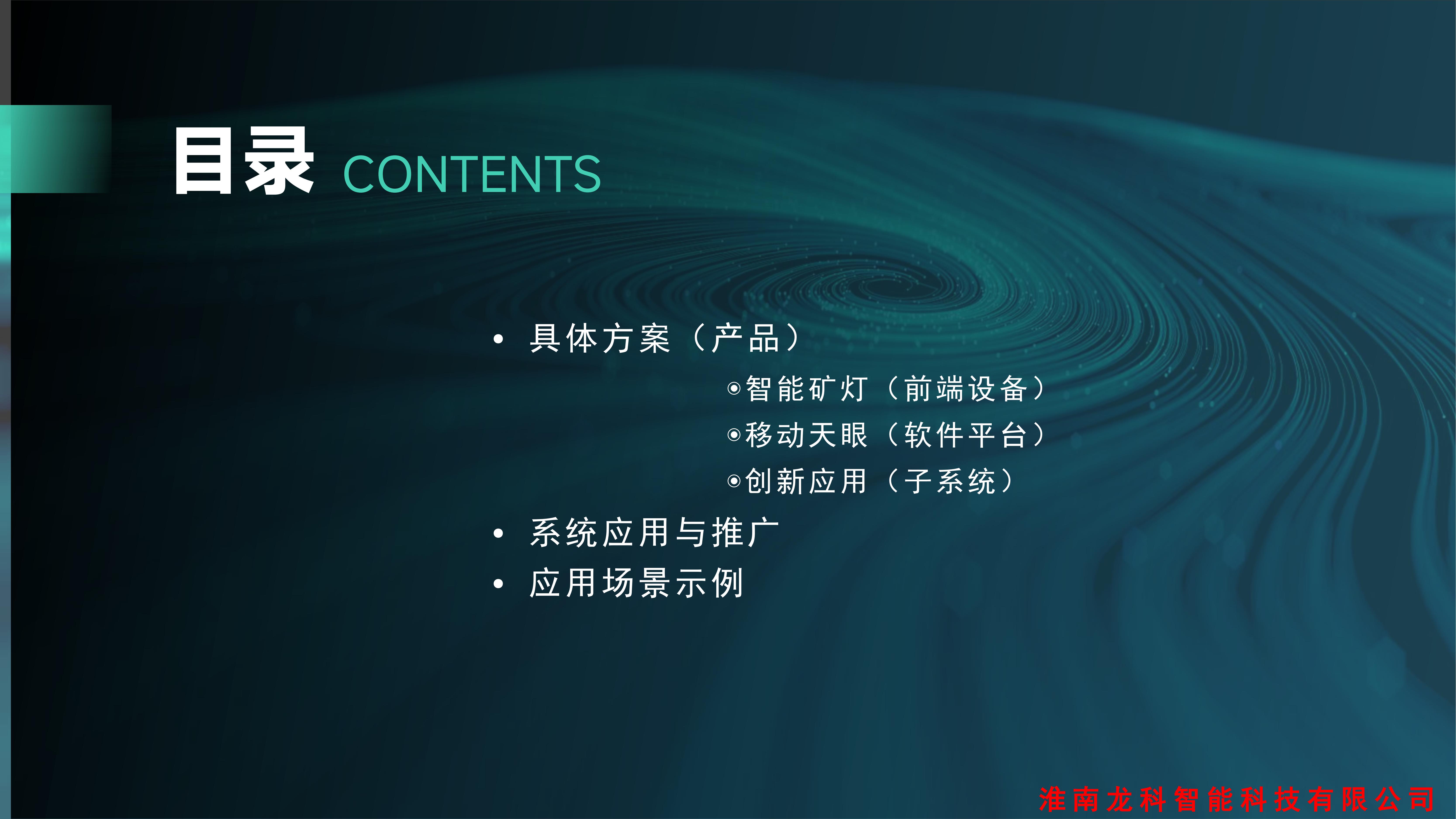 目录 CONTENTS

• 具体方案（产品）

◉智能矿灯（前端设备）

◉移动天眼（软件平台）

◉创新应用（子系统）

• 系统应用与推广

• 应用场景示例

淮南龙科智能科技有限公司